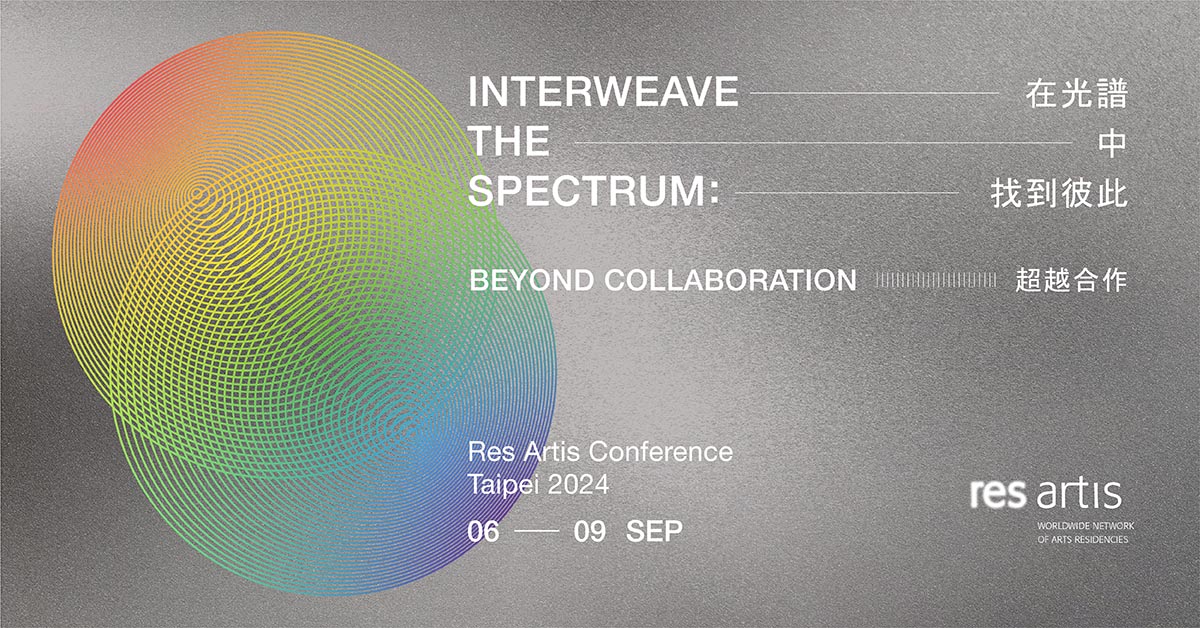 INTERWEAVE THE SPECTRUM:

在光譜
中
找到彼此

BEYOND COLLABORATION

超越合作

Res Artis Conference
Taipei 2024

06 — 09 SEP

res artis
WORLDWIDE NETWORK
OF ARTS RESIDENCIES